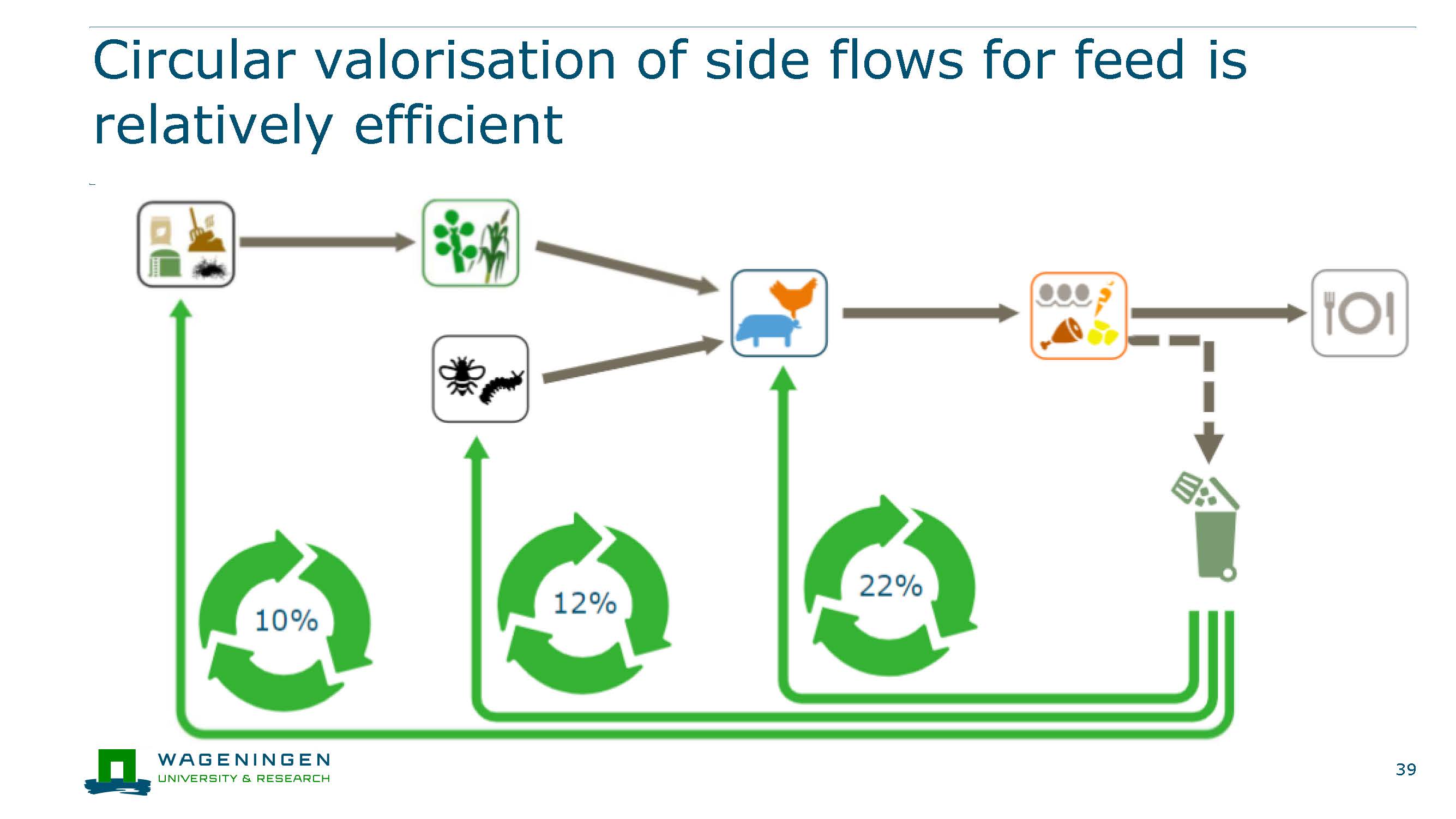 Circular valorisation of side flows for feed is relatively efficient

10%

12%

22%

WAGENINGEN
UNIVERSITY & RESEARCH

39